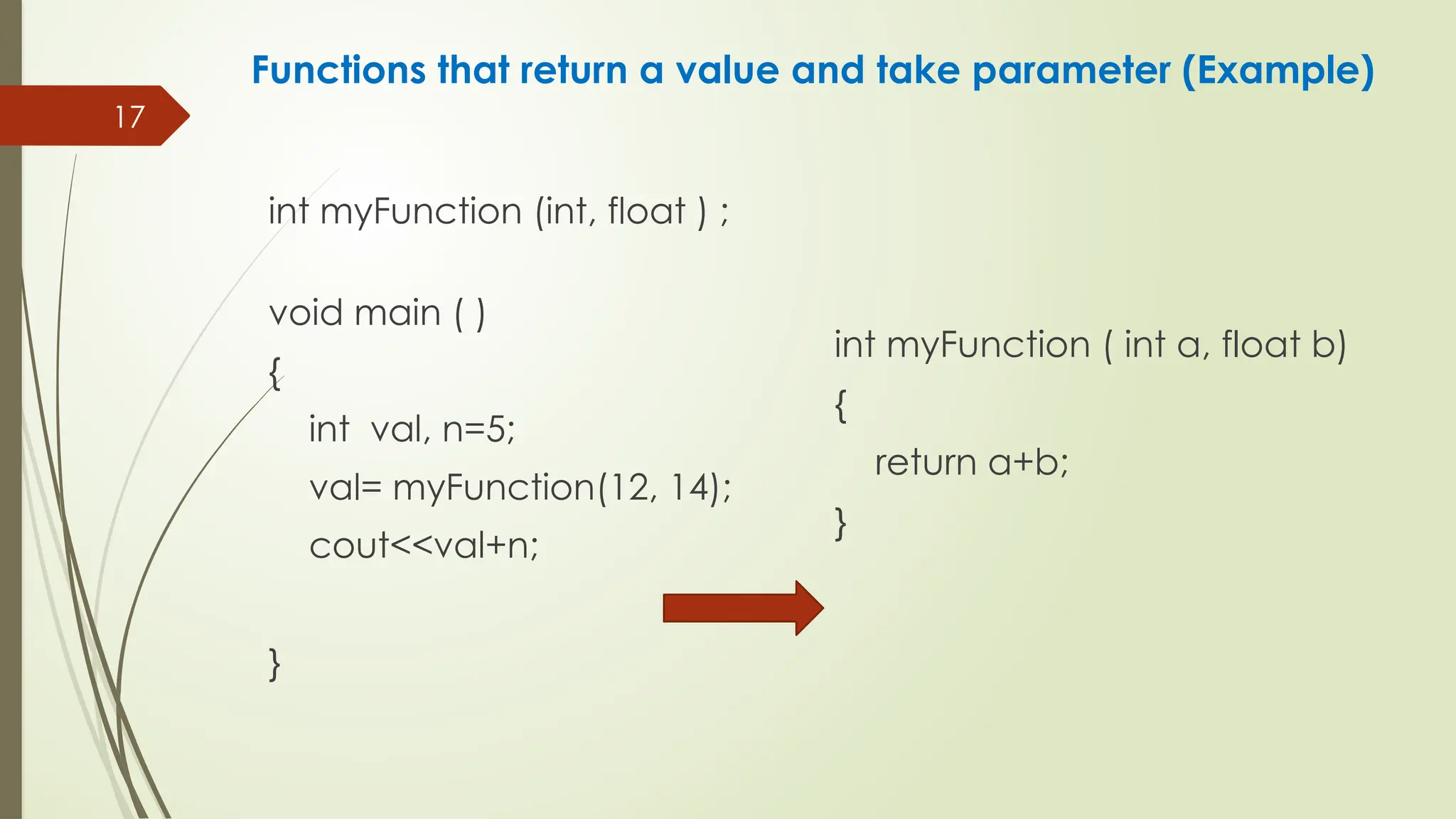 Functions that return a value and take parameter (Example)

17

int myFunction (int, float ) ;

void main ( )
{
int val, n=5;
val= myFunction(12, 14);
cout<<val+n;

}

int myFunction ( int a, float b)
{
return a+b;
}